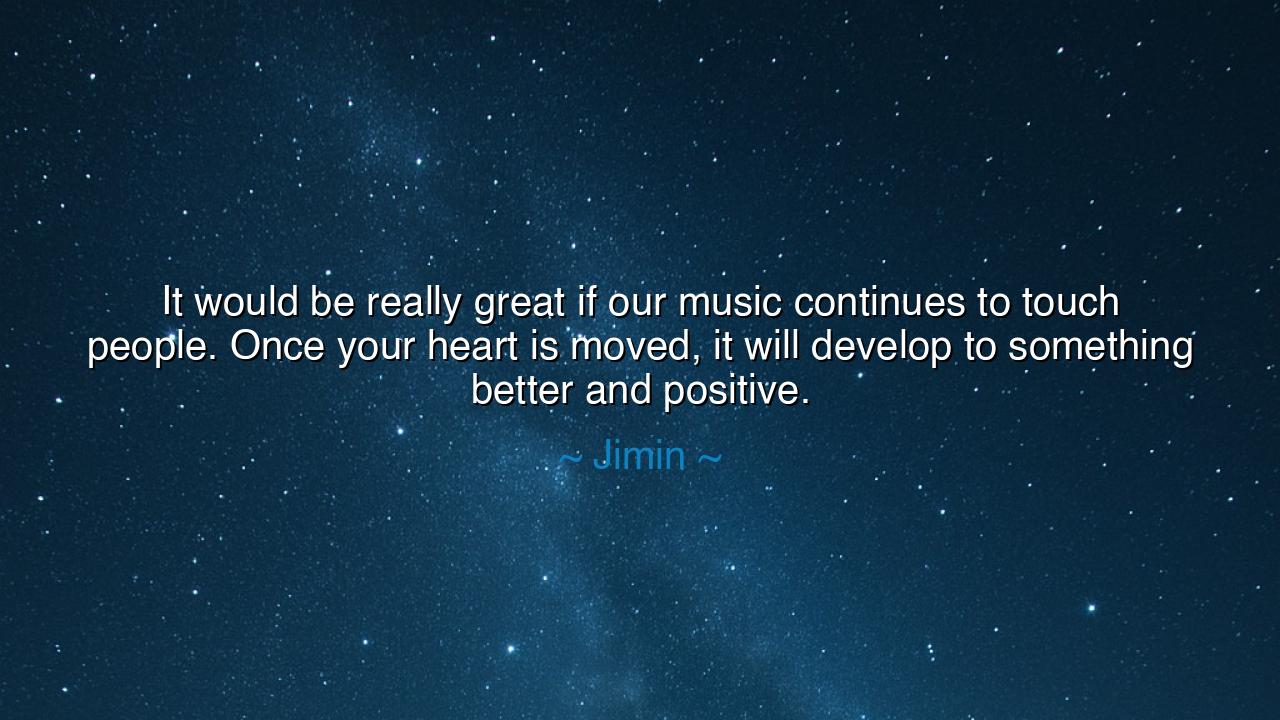 It would be really great if our music continues to touch people. Once your heart is moved, it will develop to something better and positive.

~ Jimin ~